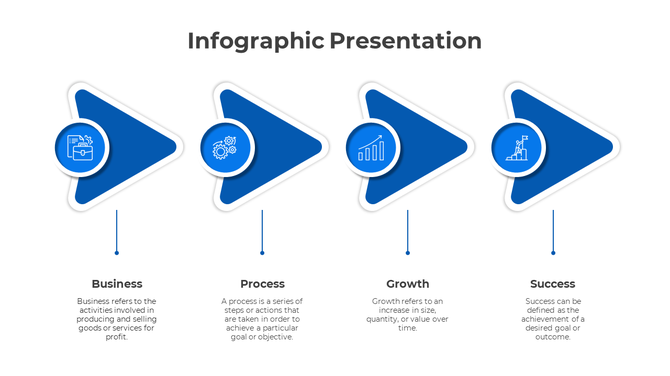 Infographic Presentation

Business

Business refers to the activities involved in producing and selling goods or services for profit.

Process

A process is a series of steps or actions that are taken in order to achieve a particular goal or objective.

Growth

Growth refers to an increase in size, quantity, or value over time.

Success

Success can be defined as the achievement of a desired goal or outcome.